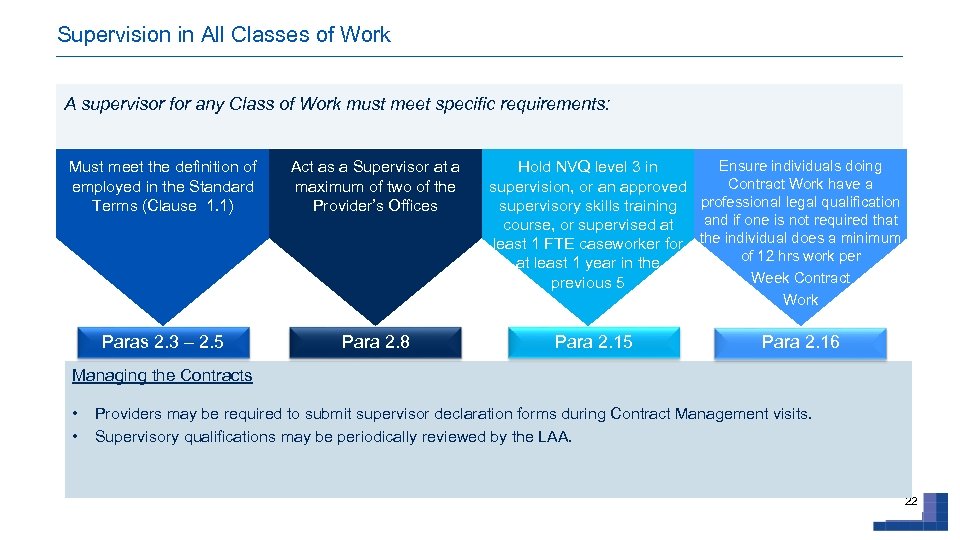 Supervision in All Classes of Work

A supervisor for any Class of Work must meet specific requirements:

Must meet the definition of employed in the Standard Terms (Clause 1.1)

Act as a Supervisor at a maximum of two of the Provider's Offices

Hold NVQ level 3 in supervision, or an approved supervisory skills training course, or supervised at least 1 FTE caseworker for at least 1 year in the previous 5

Ensure individuals doing Contract Work have a professional legal qualification and if one is not required that the individual does a minimum of 12 hrs work per Week Contract Work

Paras 2.3 – 2.5

Para 2.8

Para 2.15

Para 2.16

Managing the Contracts

• Providers may be required to submit supervisor declaration forms during Contract Management visits.
• Supervisory qualifications may be periodically reviewed by the LAA.

22